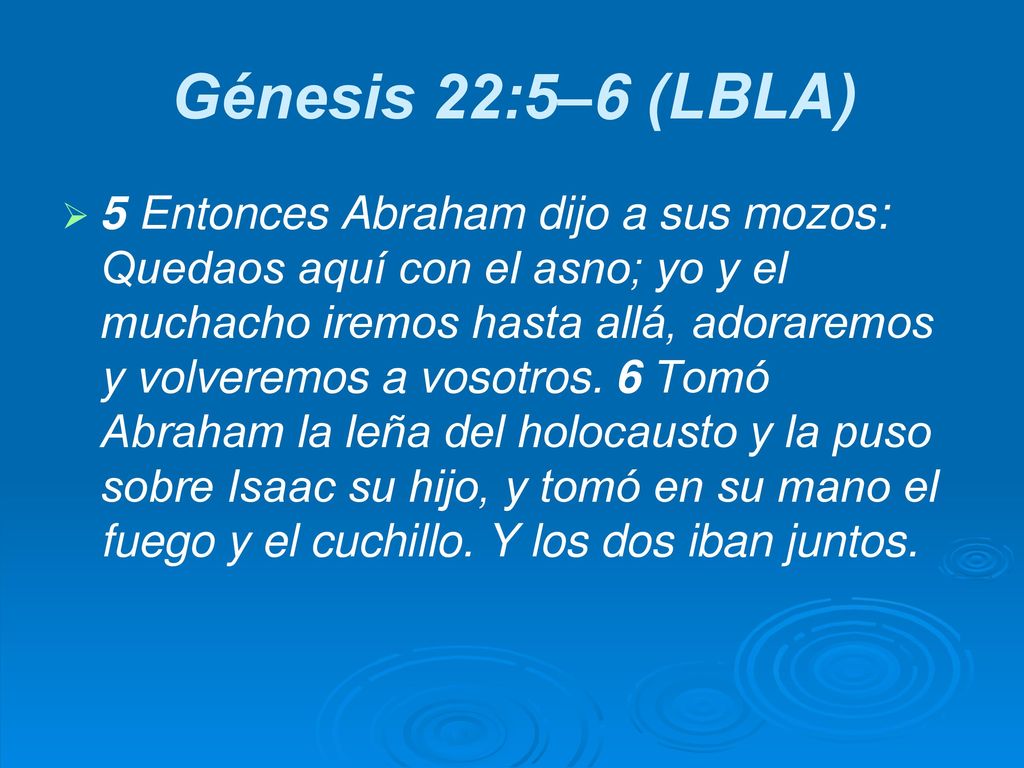 Génesis 22:5–6 (LBLA)

5 Entonces Abraham dijo a sus mozos: Quedaos aquí con el asno; yo y el muchacho iremos hasta allá, adoraremos y volveremos a vosotros. 6 Tomó Abraham la leña del holocausto y la puso sobre Isaac su hijo, y tomó en su mano el fuego y el cuchillo. Y los dos iban juntos.